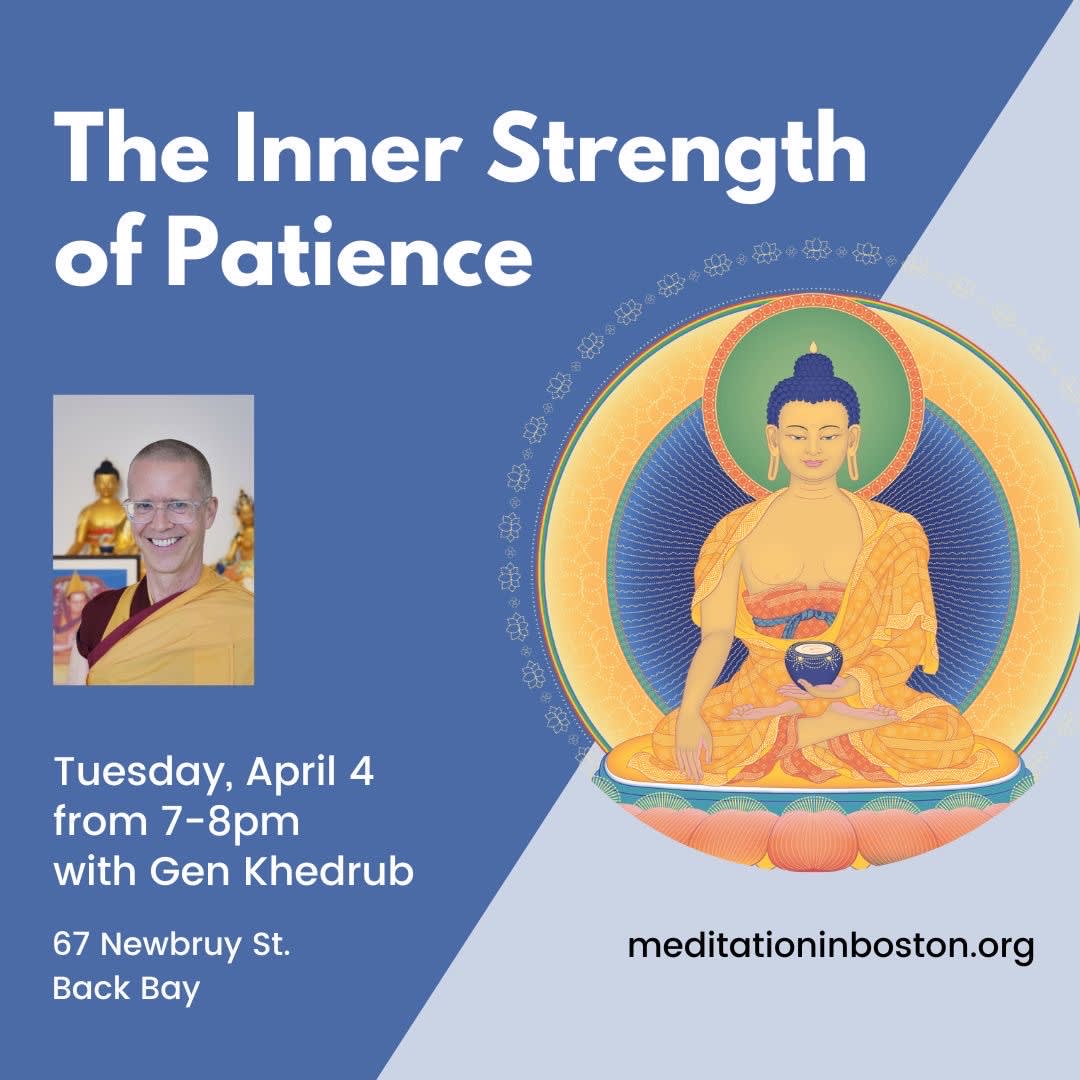 The Inner Strength of Patience

Tuesday, April 4
from 7-8pm
with Gen Khedrub

67 Newbruy St.
Back Bay

meditationinboston.org